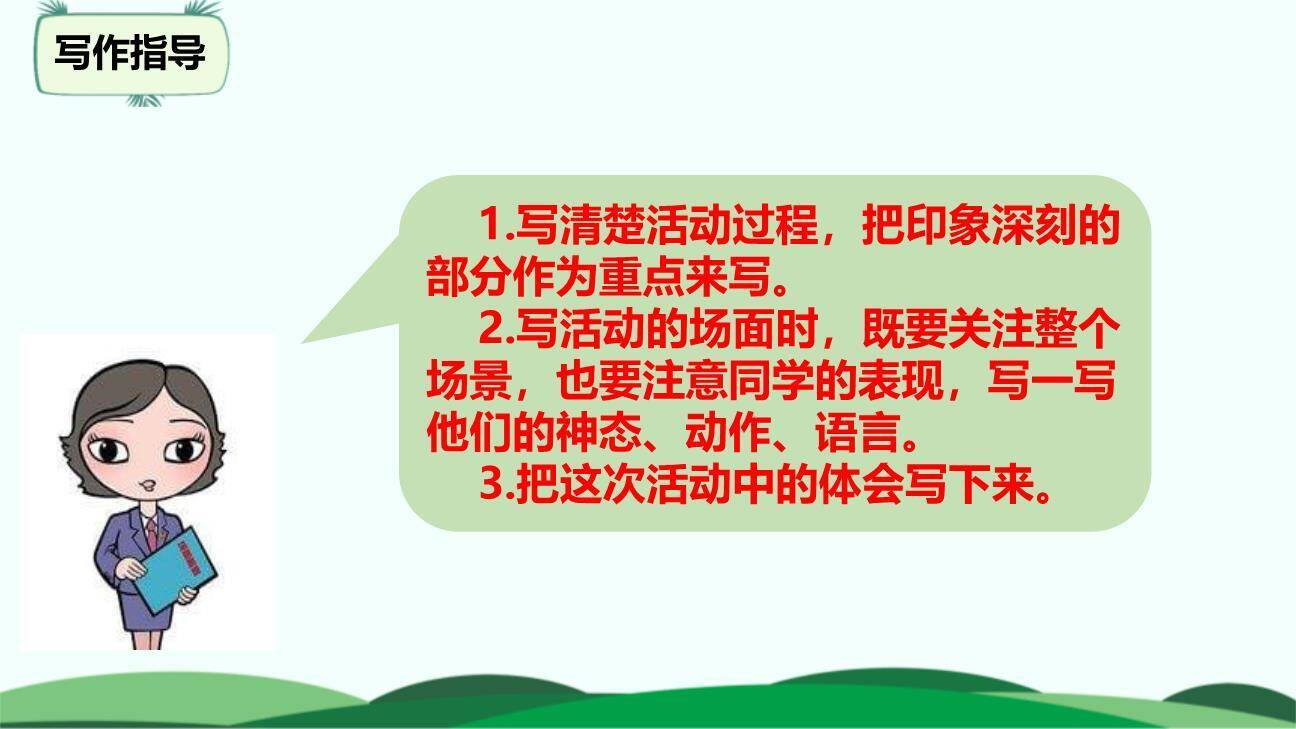 写作指导

1.写清楚活动过程，把印象深刻的部分作为重点来写。

2.写活动的场面时，既要关注整个场景，也要注意同学的表现，写一写他们的神态、动作、语言。

3.把这次活动中的体会写下来。